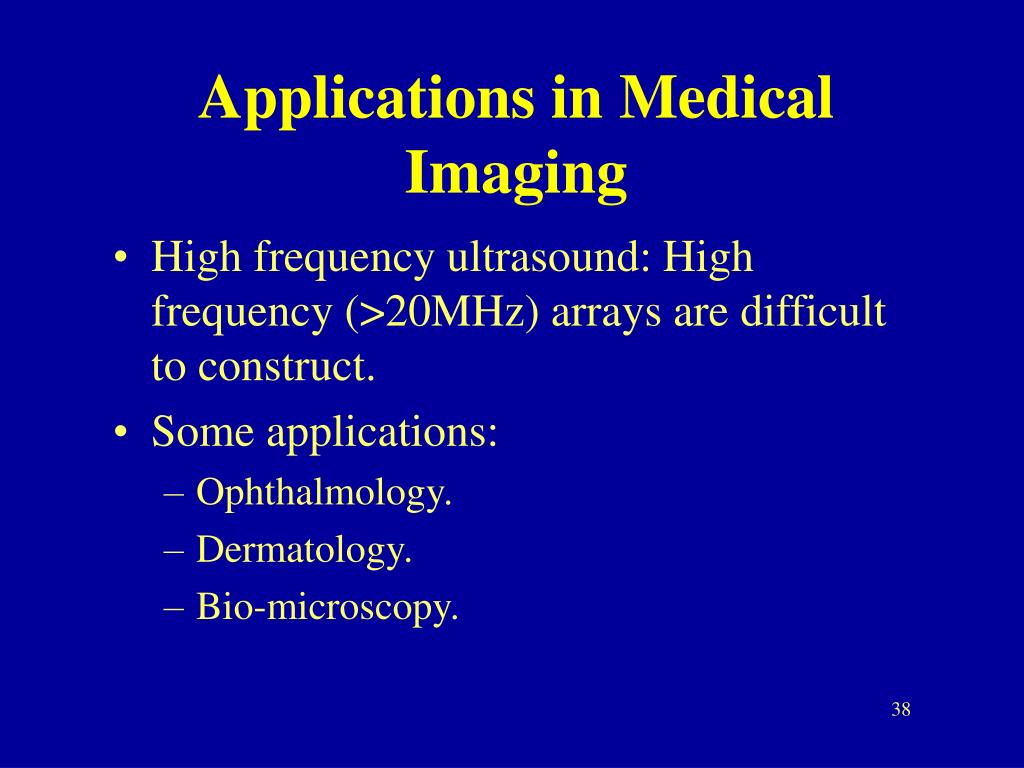 Applications in Medical Imaging

• High frequency ultrasound: High frequency (>20MHz) arrays are difficult to construct.
• Some applications:
– Ophthalmology.
– Dermatology.
– Bio-microscopy.

38